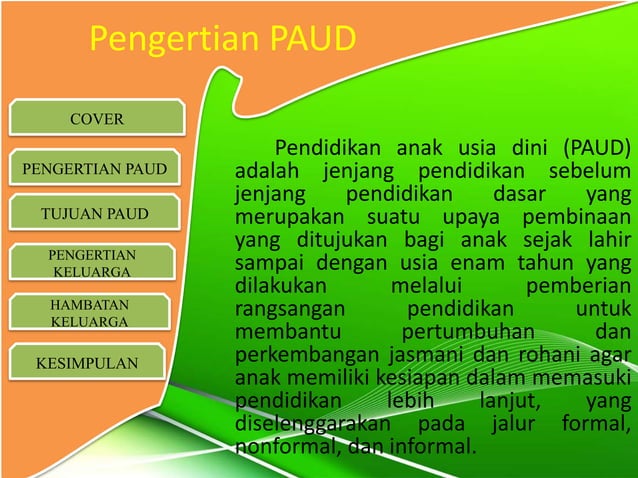 Pengertian PAUD

COVER

PENGERTIAN PAUD

TUJUAN PAUD

PENGERTIAN KELUARGA

HAMBATAN KELUARGA

KESIMPULAN

Pendidikan anak usia dini (PAUD) adalah jenjang pendidikan sebelum jenjang pendidikan dasar yang merupakan suatu upaya pembinaan yang ditujukan bagi anak sejak lahir sampai dengan usia enam tahun yang dilakukan melalui pemberian rangsangan pendidikan untuk membantu pertumbuhan dan perkembangan jasmani dan rohani agar anak memiliki kesiapan dalam memasuki pendidikan lebih lanjut, yang diselenggarakan pada jalur formal, nonformal, dan informal.